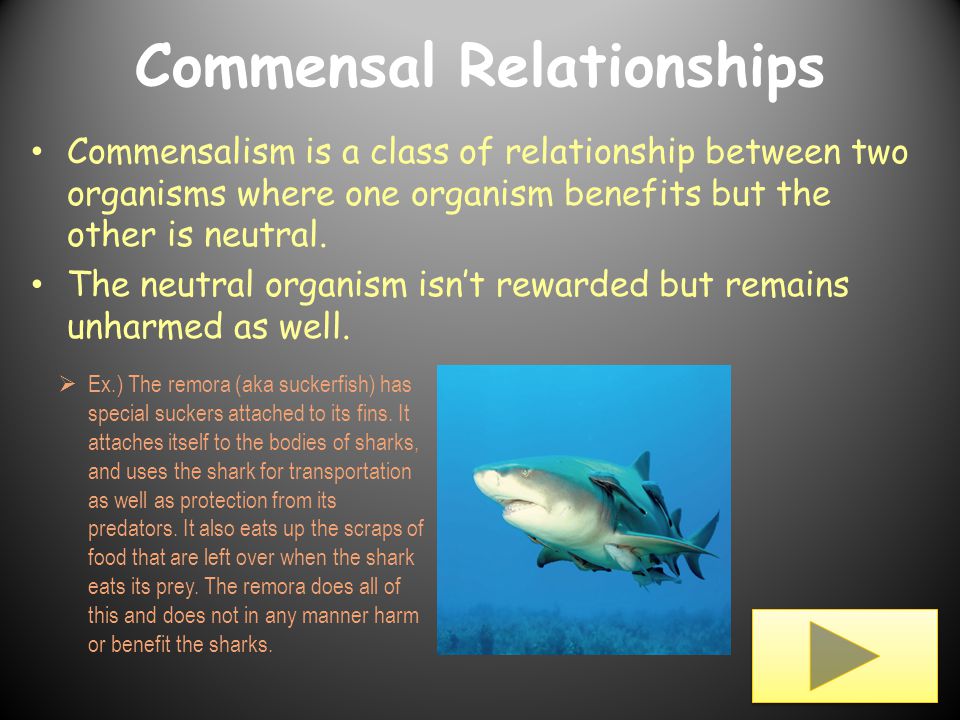 Commensal Relationships

• Commensalism is a class of relationship between two organisms where one organism benefits but the other is neutral.

• The neutral organism isn't rewarded but remains unharmed as well.

➢ Ex.) The remora (aka suckerfish) has special suckers attached to its fins. It attaches itself to the bodies of sharks, and uses the shark for transportation as well as protection from its predators. It also eats up the scraps of food that are left over when the shark eats its prey. The remora does all of this and does not in any manner harm or benefit the sharks.